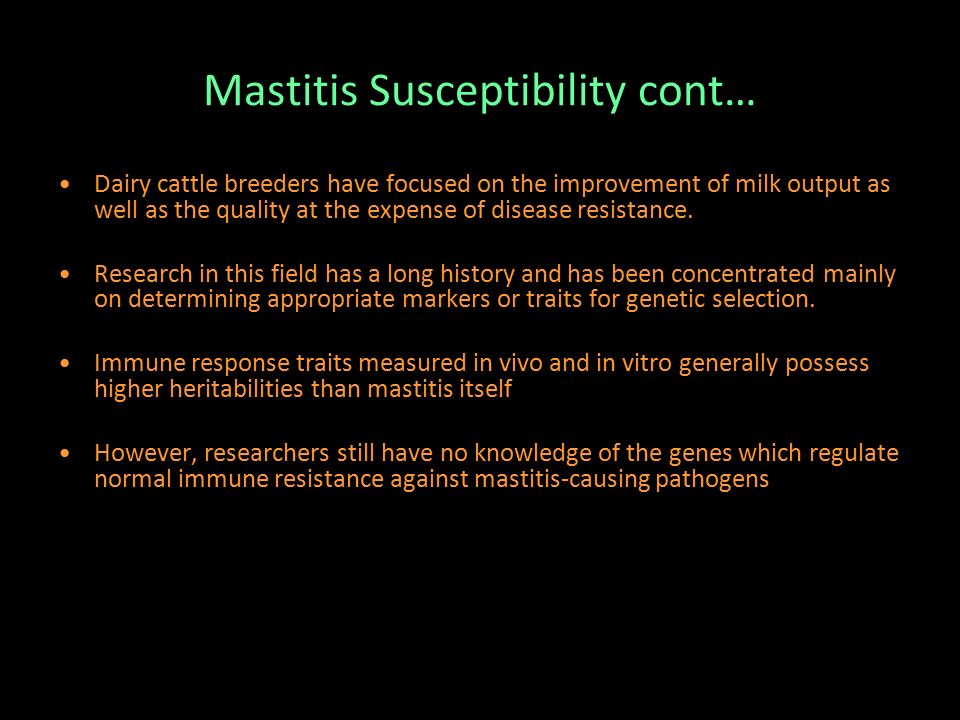 Mastitis Susceptibility cont…

• Dairy cattle breeders have focused on the improvement of milk output as well as the quality at the expense of disease resistance.

• Research in this field has a long history and has been concentrated mainly on determining appropriate markers or traits for genetic selection.

• Immune response traits measured in vivo and in vitro generally possess higher heritabilities than mastitis itself

• However, researchers still have no knowledge of the genes which regulate normal immune resistance against mastitis-causing pathogens